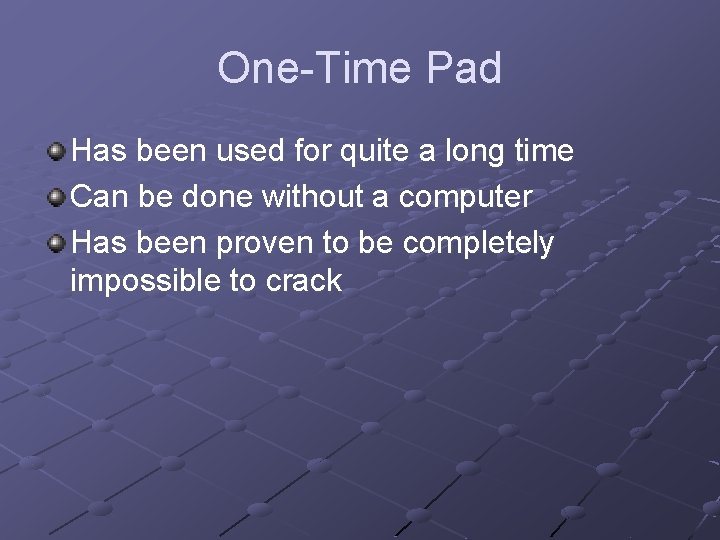 One-Time Pad

Has been used for quite a long time

Can be done without a computer

Has been proven to be completely impossible to crack